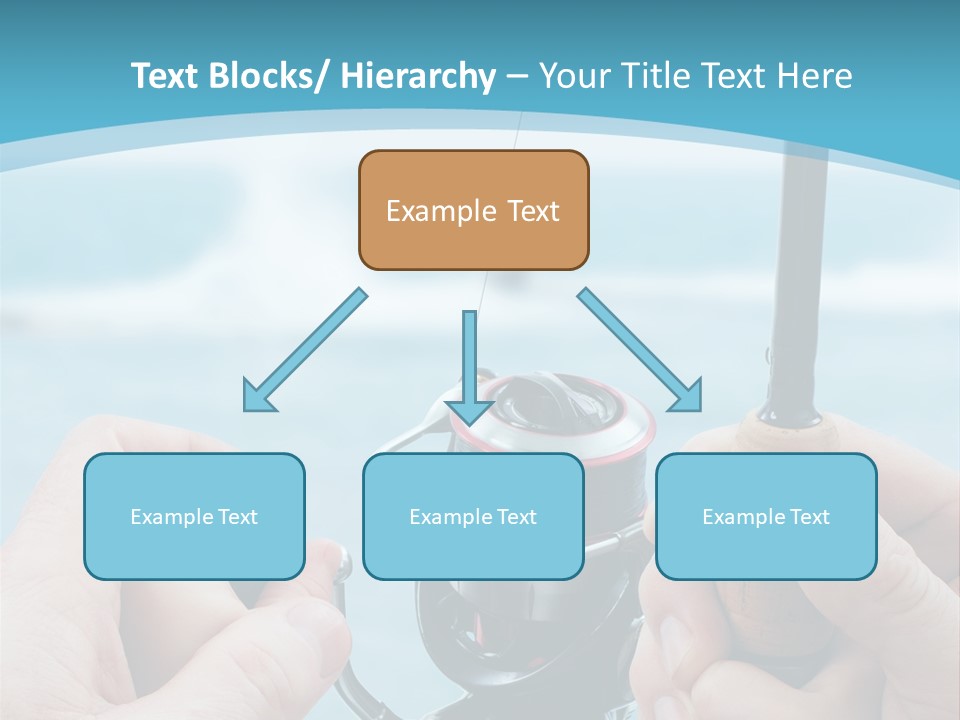 Text Blocks/ Hierarchy – Your Title Text Here

Example Text

Example Text

Example Text

Example Text